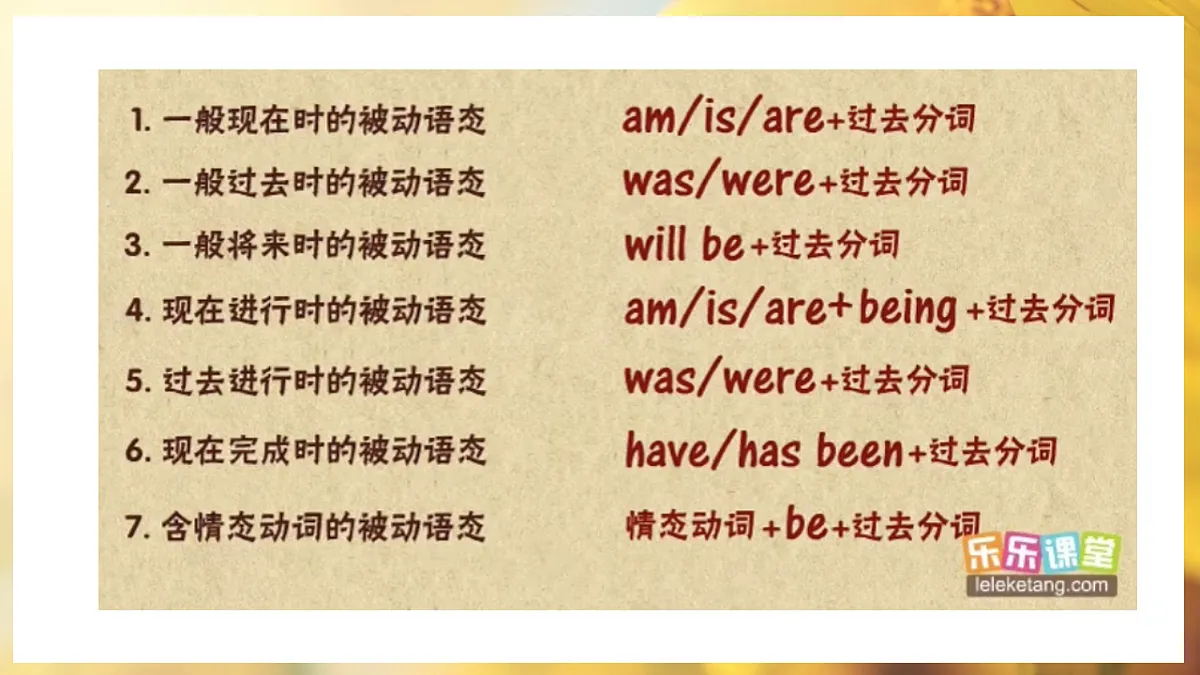 1. 一般现在时的被动语态 am/is/are+过去分词

2. 一般过去时的被动语态 was/were+过去分词

3. 一般将来时的被动语态 will be+过去分词

4. 现在进行时的被动语态 am/is/are+being+过去分词

5. 过去进行时的被动语态 was/were+过去分词

6. 现在完成时的被动语态 have/has been+过去分词

7. 含情态动词的被动语态 情态动词+be+过去分词

乐乐课堂
leleketang.com